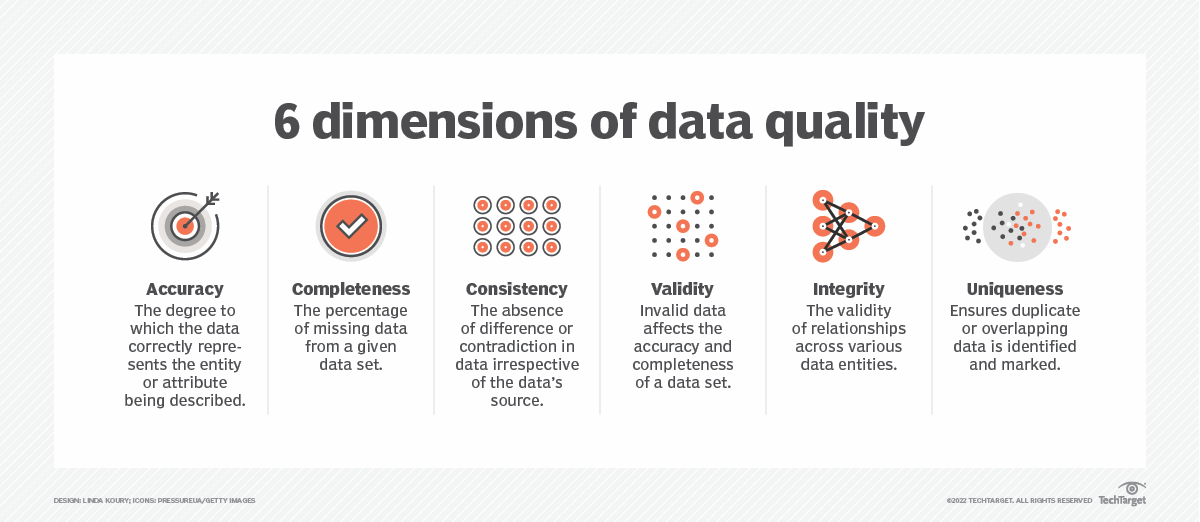 6 dimensions of data quality

Accuracy
The degree to which the data correctly represents the entity or attribute being described.

Completeness
The percentage of missing data from a given data set.

Consistency
The absence of difference or contradiction in data irrespective of the data's source.

Validity
Invalid data affects the accuracy and completeness of a data set.

Integrity
The validity of relationships across various data entities.

Uniqueness
Ensures duplicate or overlapping data is identified and marked.

DESIGN: LINDA KOURY; ICONS: PRESSUREUA/GETTY IMAGES

©2022 TECHTARGET. ALL RIGHTS RESERVED TechTarget